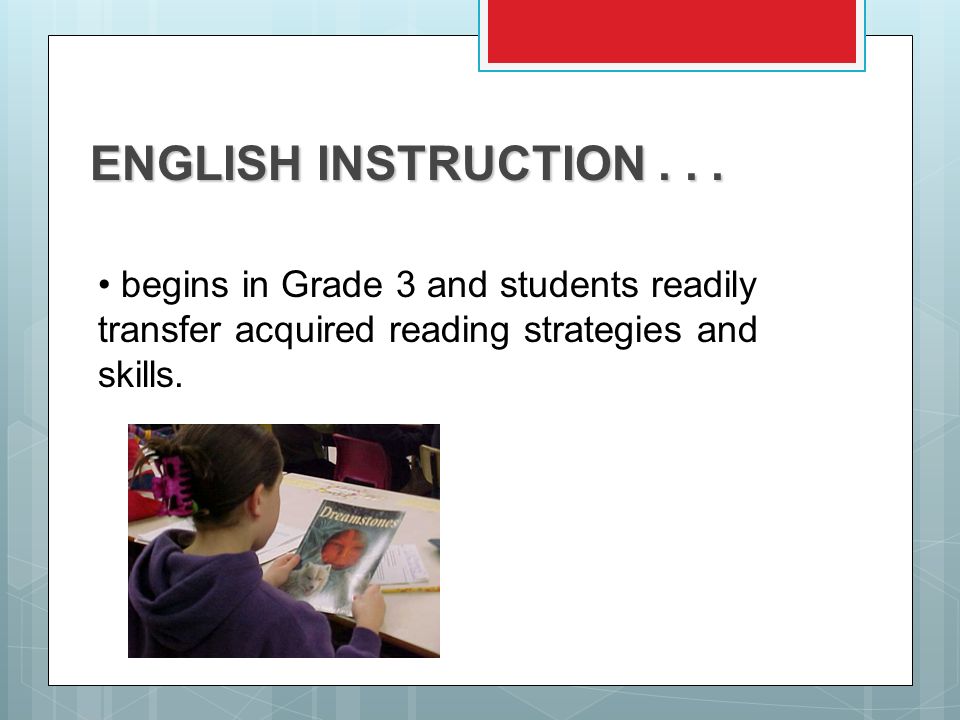 ENGLISH INSTRUCTION . . .

• begins in Grade 3 and students readily transfer acquired reading strategies and skills.

Dreamstones